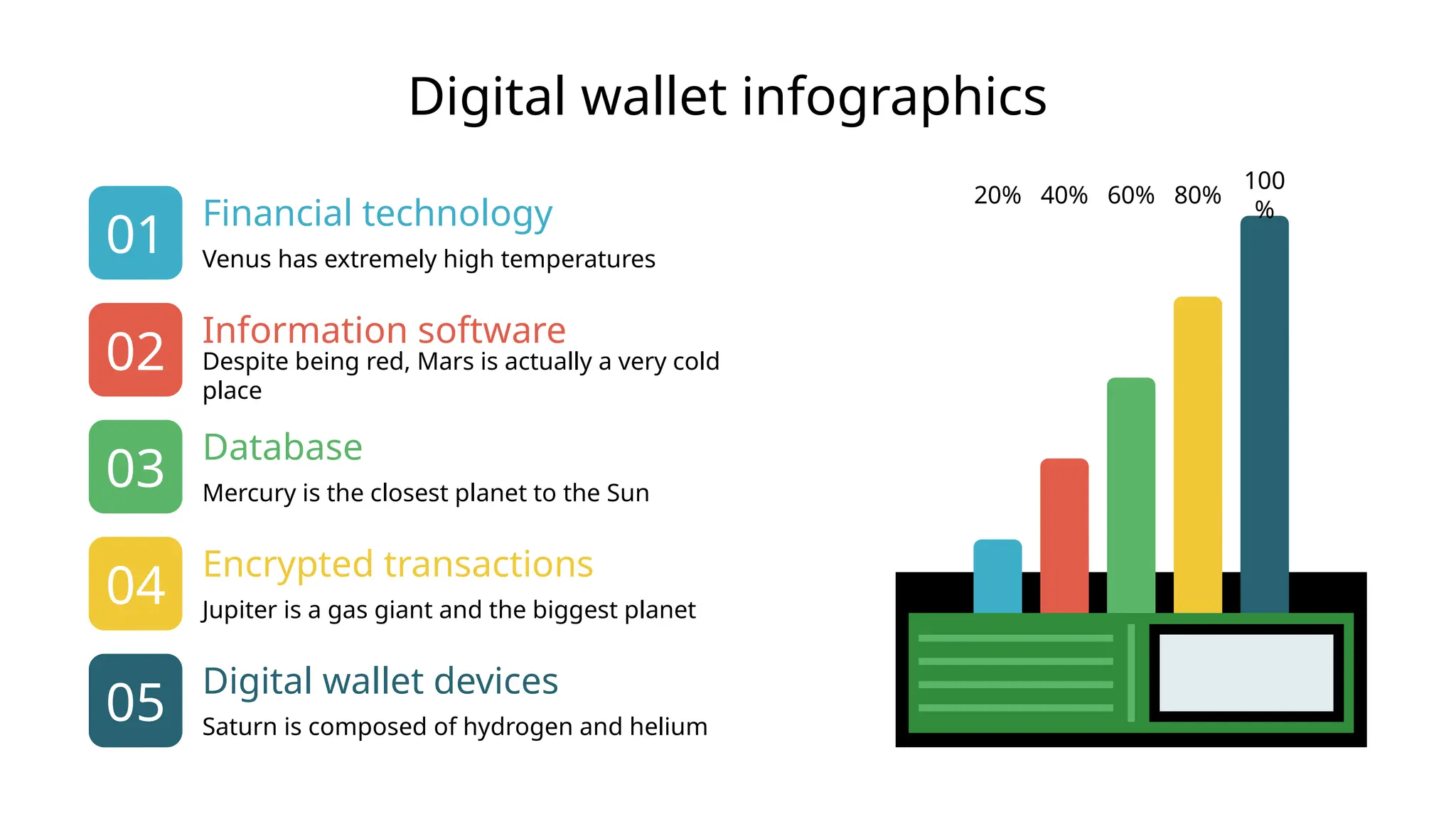 Digital wallet infographics

01
Financial technology
Venus has extremely high temperatures

02
Information software
Despite being red, Mars is actually a very cold place

03
Database
Mercury is the closest planet to the Sun

04
Encrypted transactions
Jupiter is a gas giant and the biggest planet

05
Digital wallet devices
Saturn is composed of hydrogen and helium

20% 40% 60% 80% 100 %